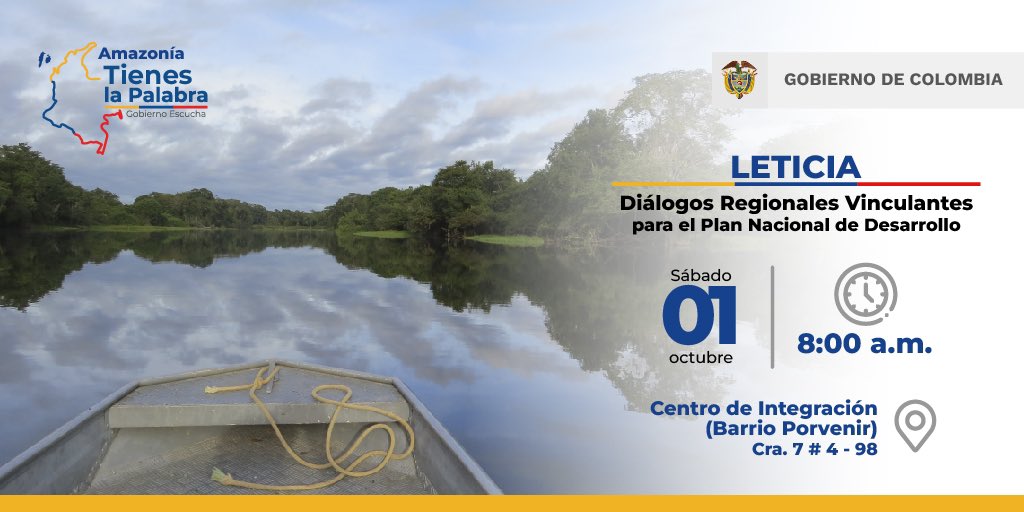 Amazonía
Tienes la Palabra
Gobierno Escucha

GOBIERNO DE COLOMBIA

LETICIA

Diálogos Regionales Vinculantes para el Plan Nacional de Desarrollo

Sábado
01
octubre

8:00 a.m.

Centro de Integración (Barrio Porvenir)
Cra. 7 # 4 - 98